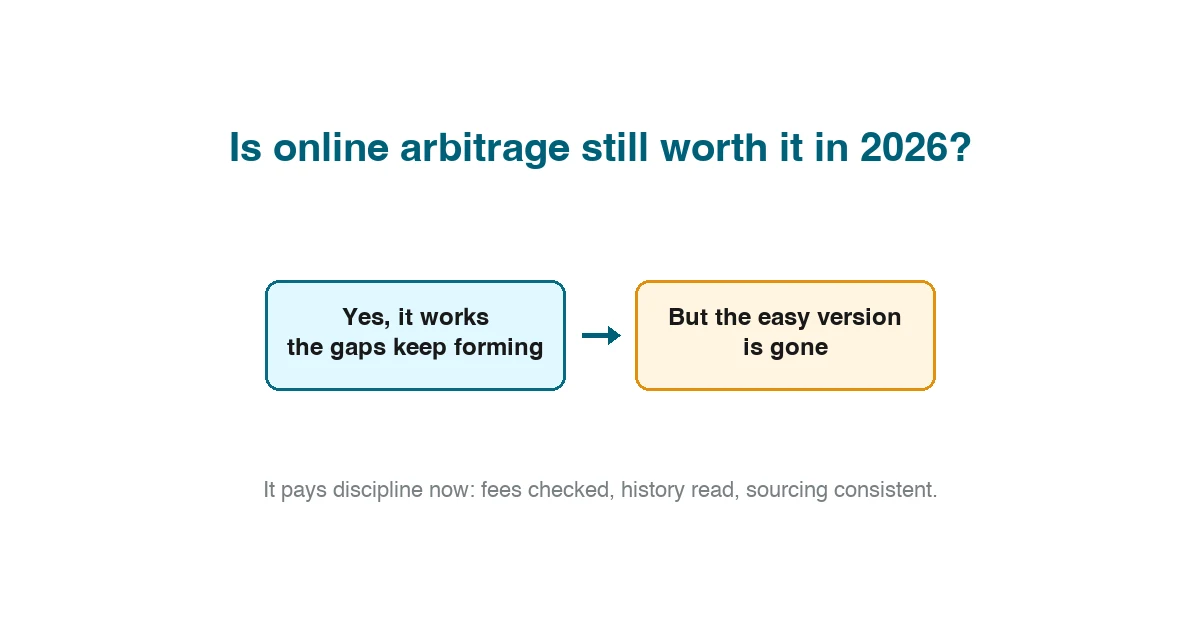 Is online arbitrage still worth it in 2026?

Yes, it works
the gaps keep forming

But the easy version
is gone

It pays discipline now: fees checked, history read, sourcing consistent.